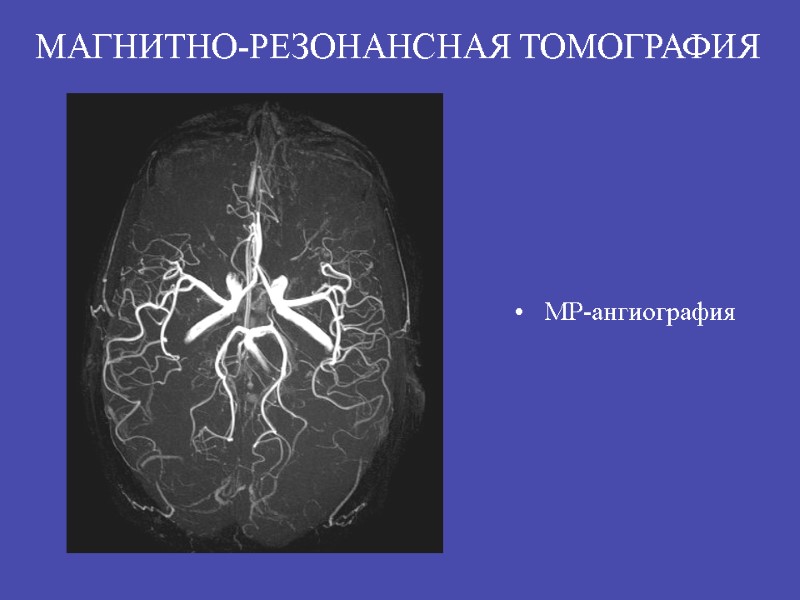 МАГНИТНО-РЕЗОНАНСНАЯ ТОМОГРАФИЯ

• МР-ангиография